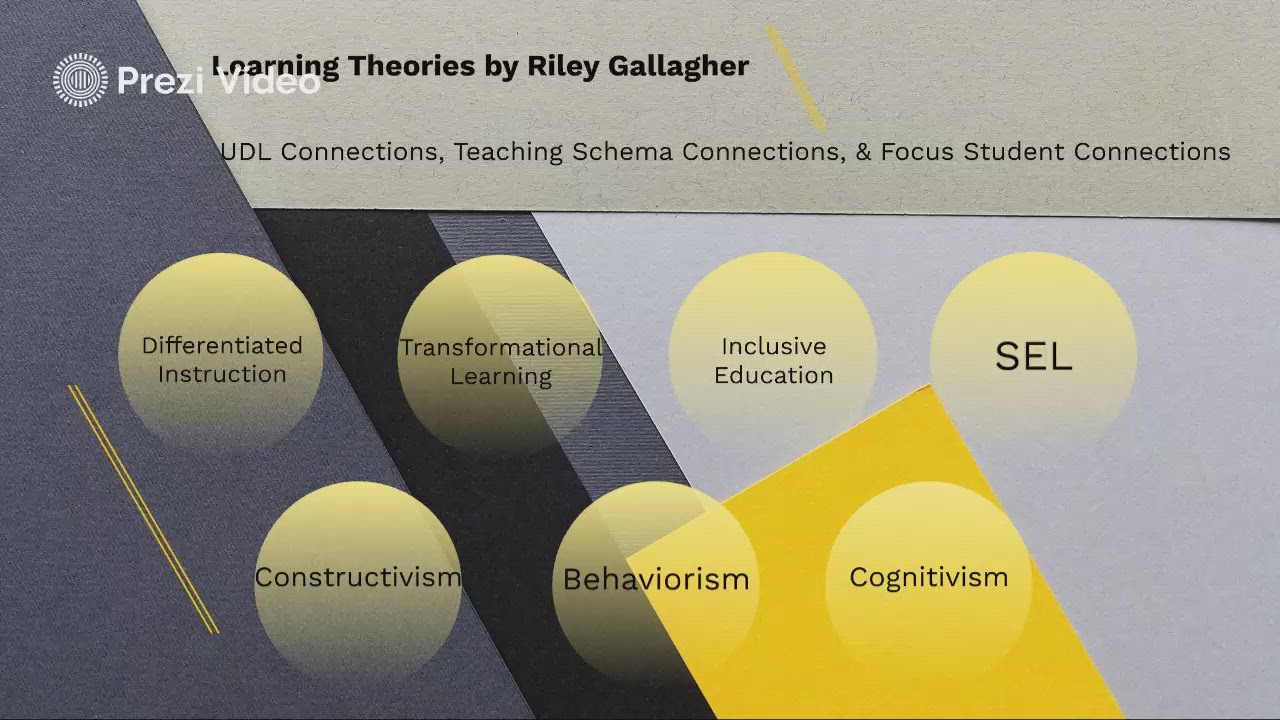 Prezi Video

Learning Theories by Riley Gallagher

UDL Connections, Teaching Schema Connections, & Focus Student Connections

Differentiated Instruction

Transformational Learning

Inclusive Education

SEL

Constructivism

Behaviorism

Cognitivism